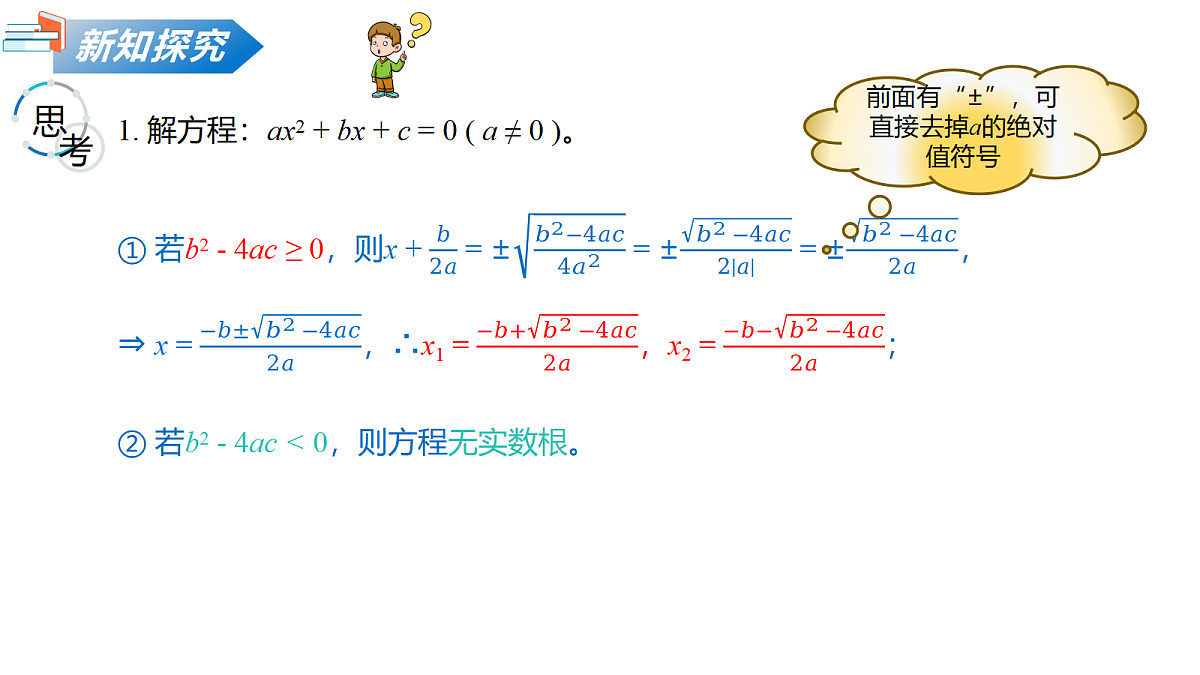 新知探究

思考

1. 解方程：$ax^2 + bx + c = 0$ ( $a \neq 0$ )。

前面有“±”，可直接去掉$a$的绝对值符号

① 若$b^2 - 4ac \geq 0$，则$x + \frac{b}{2a} = \pm\sqrt{\frac{b^2-4ac}{4a^2}} = \pm\frac{\sqrt{b^2-4ac}}{2|a|} = \pm\frac{\sqrt{b^2-4ac}}{2a}$，

$\Rightarrow x = \frac{-b\pm\sqrt{b^2-4ac}}{2a}$，$\therefore x_1 = \frac{-b+\sqrt{b^2-4ac}}{2a}$，$x_2 = \frac{-b-\sqrt{b^2-4ac}}{2a}$；

② 若$b^2 - 4ac < 0$，则方程无实数根。